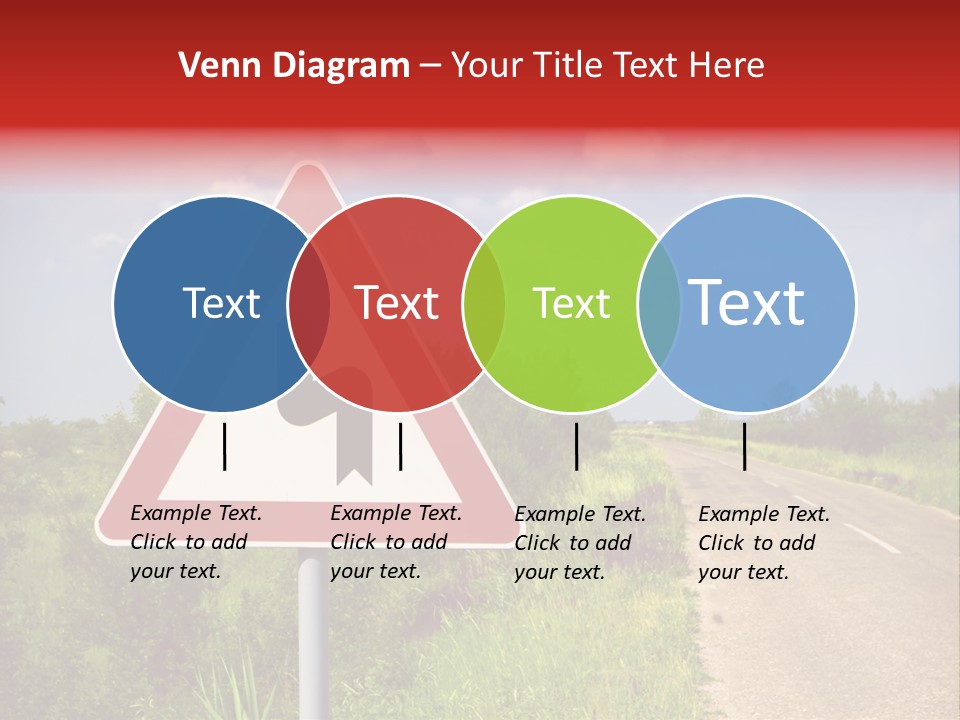 Venn Diagram – Your Title Text Here

Text

Text

Text

Text

Example Text. Click to add your text.

Example Text. Click to add your text.

Example Text. Click to add your text.

Example Text. Click to add your text.